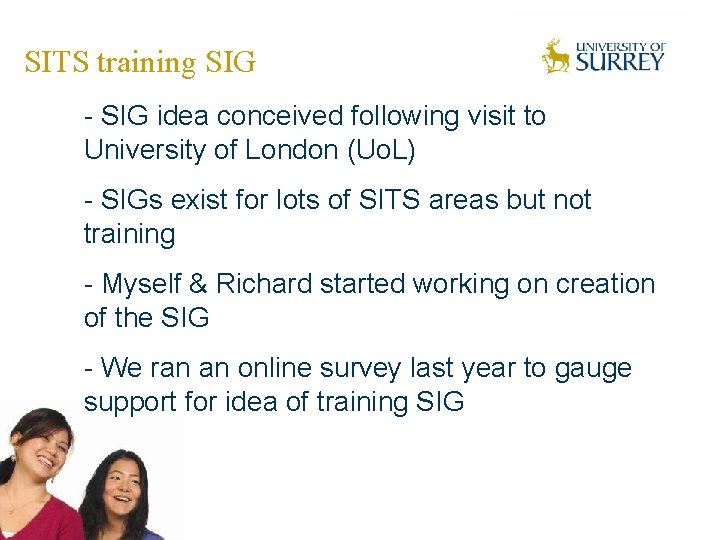 SITS training SIG

UNIVERSITY OF SURREY

- SIG idea conceived following visit to University of London (UoL)

- SIGs exist for lots of SITS areas but not training

- Myself & Richard started working on creation of the SIG

- We ran an online survey last year to gauge support for idea of training SIG